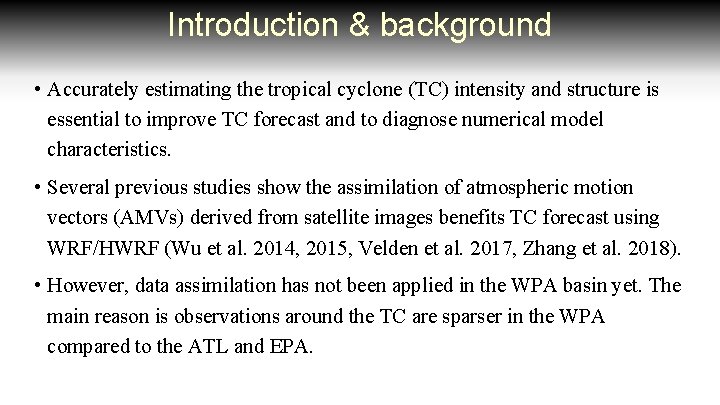 Introduction & background

• Accurately estimating the tropical cyclone (TC) intensity and structure is essential to improve TC forecast and to diagnose numerical model characteristics.

• Several previous studies show the assimilation of atmospheric motion vectors (AMVs) derived from satellite images benefits TC forecast using WRF/HWRF (Wu et al. 2014, 2015, Velden et al. 2017, Zhang et al. 2018).

• However, data assimilation has not been applied in the WPA basin yet. The main reason is observations around the TC are sparser in the WPA compared to the ATL and EPA.